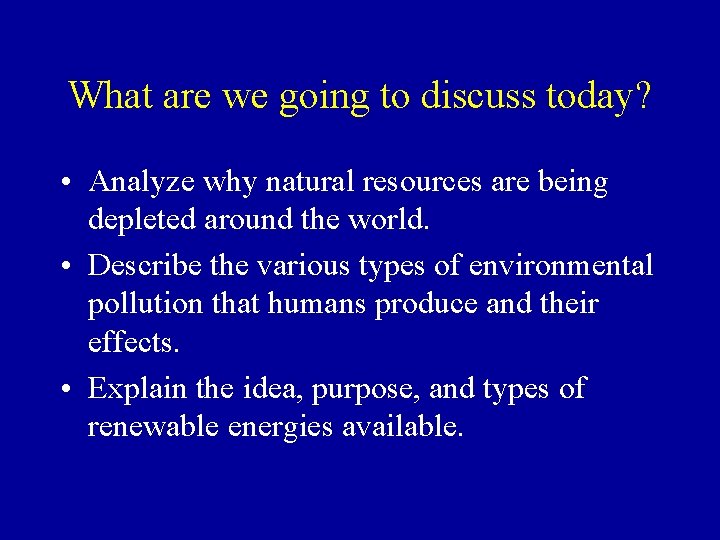 What are we going to discuss today?

• Analyze why natural resources are being depleted around the world.
• Describe the various types of environmental pollution that humans produce and their effects.
• Explain the idea, purpose, and types of renewable energies available.